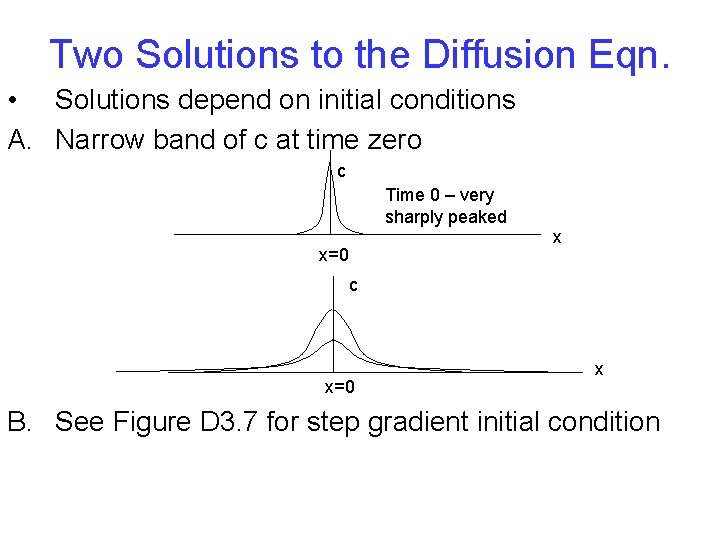 Two Solutions to the Diffusion Eqn.

• Solutions depend on initial conditions

A. Narrow band of c at time zero

c

Time 0 – very sharply peaked

x

x=0

c

x

x=0

B. See Figure D3.7 for step gradient initial condition